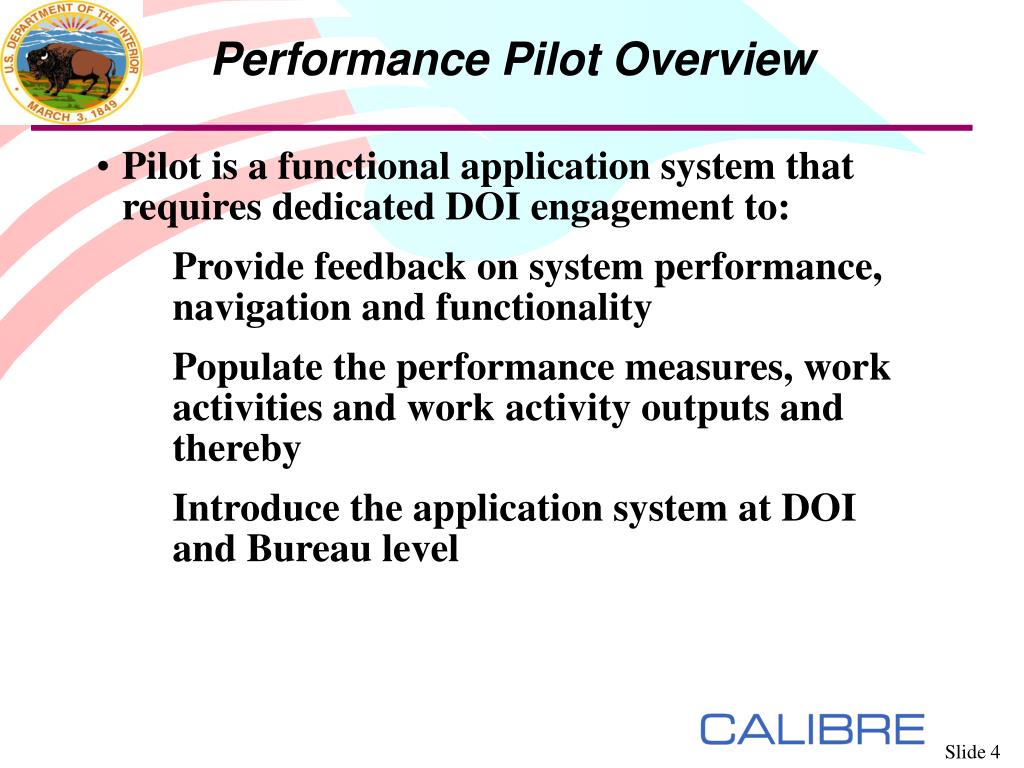 U.S. DEPARTMENT OF THE INTERIOR
MARCH 3, 1849

Performance Pilot Overview

• Pilot is a functional application system that requires dedicated DOI engagement to:

Provide feedback on system performance, navigation and functionality

Populate the performance measures, work activities and work activity outputs and thereby

Introduce the application system at DOI and Bureau level

CALIBRE

Slide 4